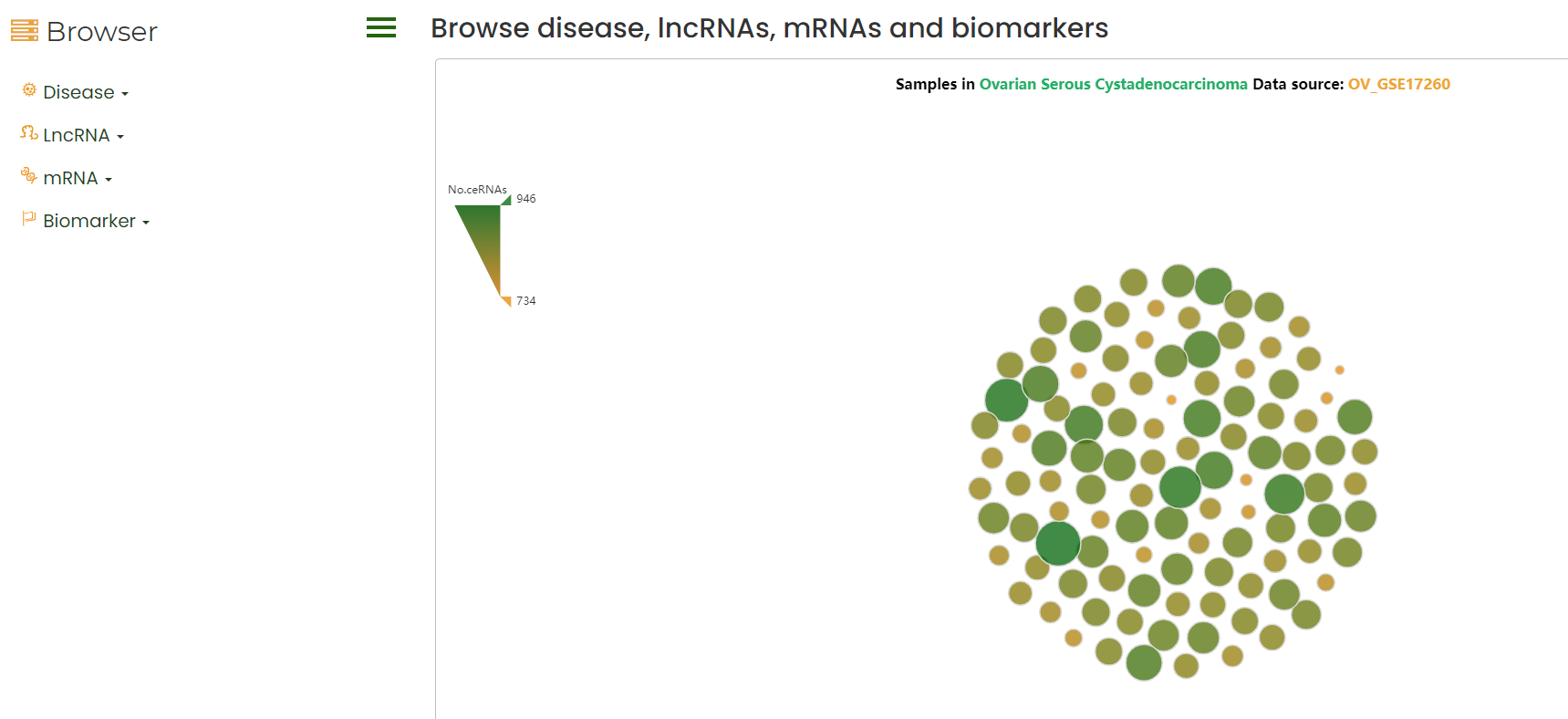 Browser

Disease

LncRNA

mRNA

Biomarker

Browse disease, lncRNAs, mRNAs and biomarkers

Samples in Ovarian Serous Cystadenocarcinoma Data source: OV_GSE17260

No.ceRNAs

946

734